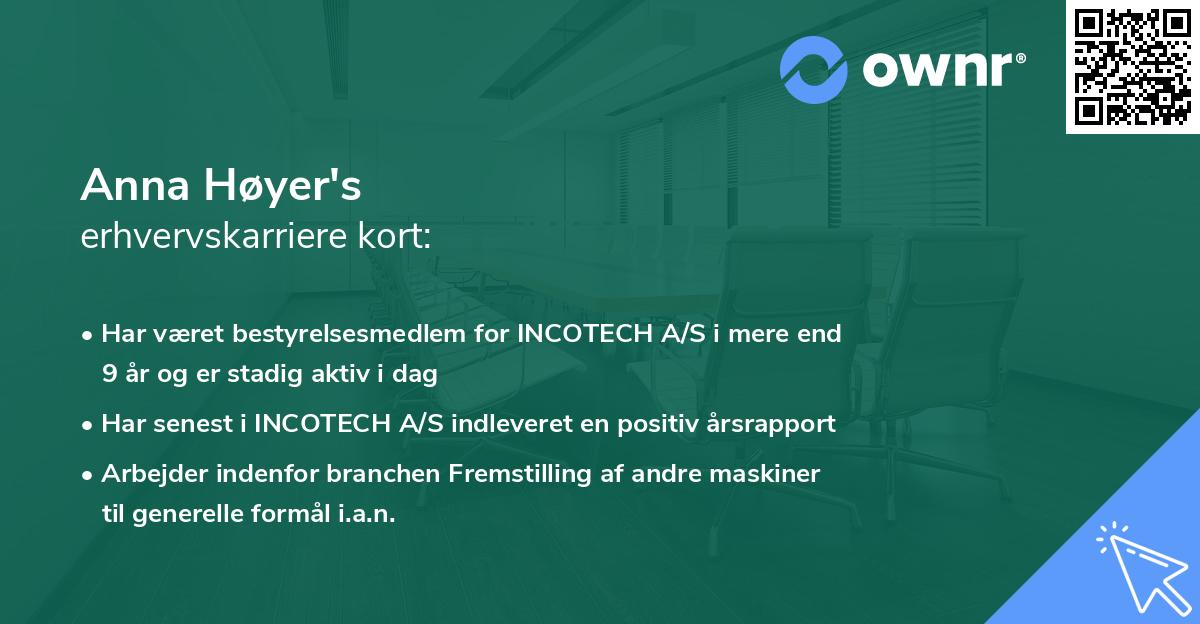 ownr®

Anna Høyer's
erhvervskarriere kort:

• Har været bestyrelsesmedlem for INCOTECH A/S i mere end 9 år og er stadig aktiv i dag
• Har senest i INCOTECH A/S indleveret en positiv årsrapport
• Arbejder indenfor branchen Fremstilling af andre maskiner til generelle formål i.a.n.